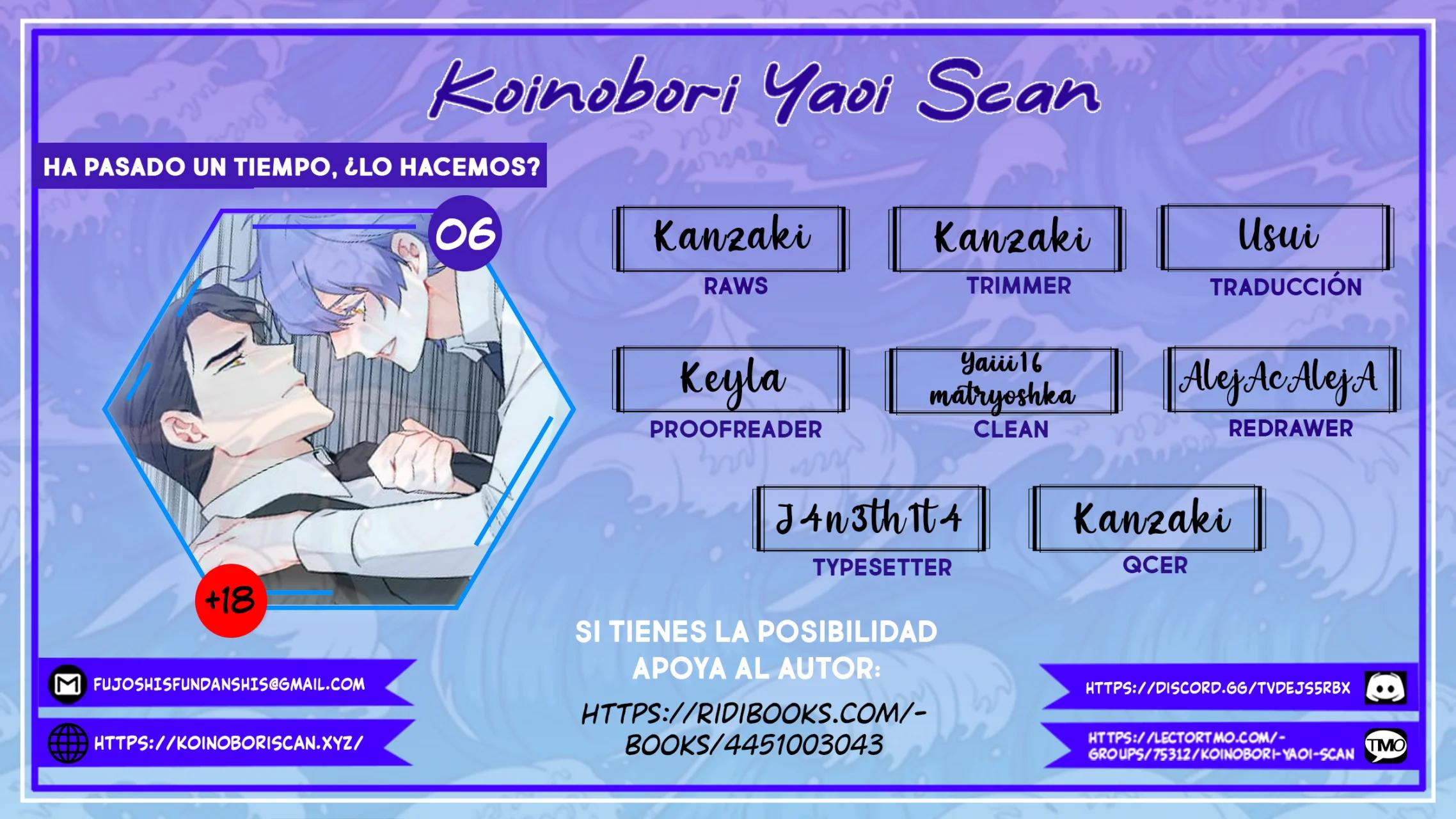 Koinobori Yaoi Scan

HA PASADO UN TIEMPO, ¿LO HACEMOS?

06

+18

Kanzaki
RAWS

Kanzaki
TRIMMER

Usui
TRADUCCIÓN

Keyla
PROOFREADER

Yaiii16
matryoshka
CLEAN

AlejAcAlejA
REDRAWER

J4n3th1t4
TYPESETTER

Kanzaki
QCER

SI TIENES LA POSIBILIDAD APOYA AL AUTOR:

HTTPS://RIDIBOOKS.COM/-BOOKS/4451003043

FUJOSHISFUNDANSHIS@GMAIL.COM

HTTPS://KOINOBORISCAN.XYZ/

HTTPS://DISCORD.GG/TVDEJS5RBX

HTTPS://LECTORTMO.COM/-GROUPS/75312/KOINOBORI-YAOI-SCAN

TMO